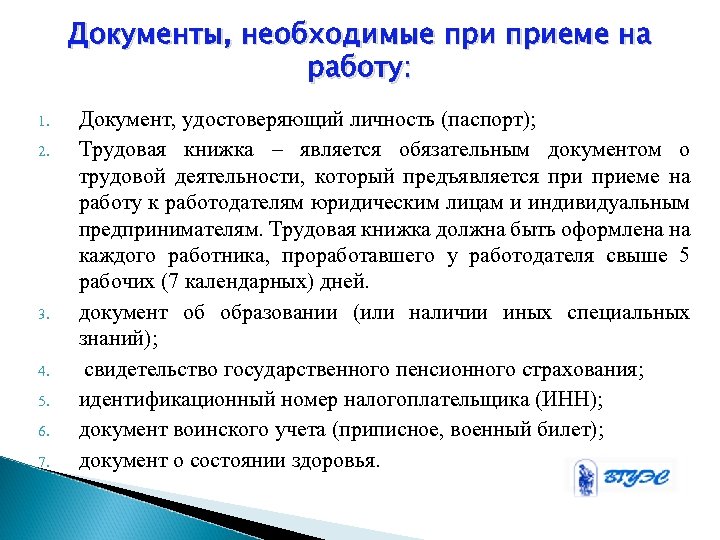 Документы, необходимые при приеме на работу:

1. Документ, удостоверяющий личность (паспорт);
2. Трудовая книжка – является обязательным документом о трудовой деятельности, который предъявляется при приеме на работу к работодателям юридическим лицам и индивидуальным предпринимателям. Трудовая книжка должна быть оформлена на каждого работника, проработавшего у работодателя свыше 5 рабочих (7 календарных) дней.
3. документ об образовании (или наличии иных специальных знаний);
4. свидетельство государственного пенсионного страхования;
5. идентификационный номер налогоплательщика (ИНН);
6. документ воинского учета (приписное, военный билет);
7. документ о состоянии здоровья.

ВГУЭС